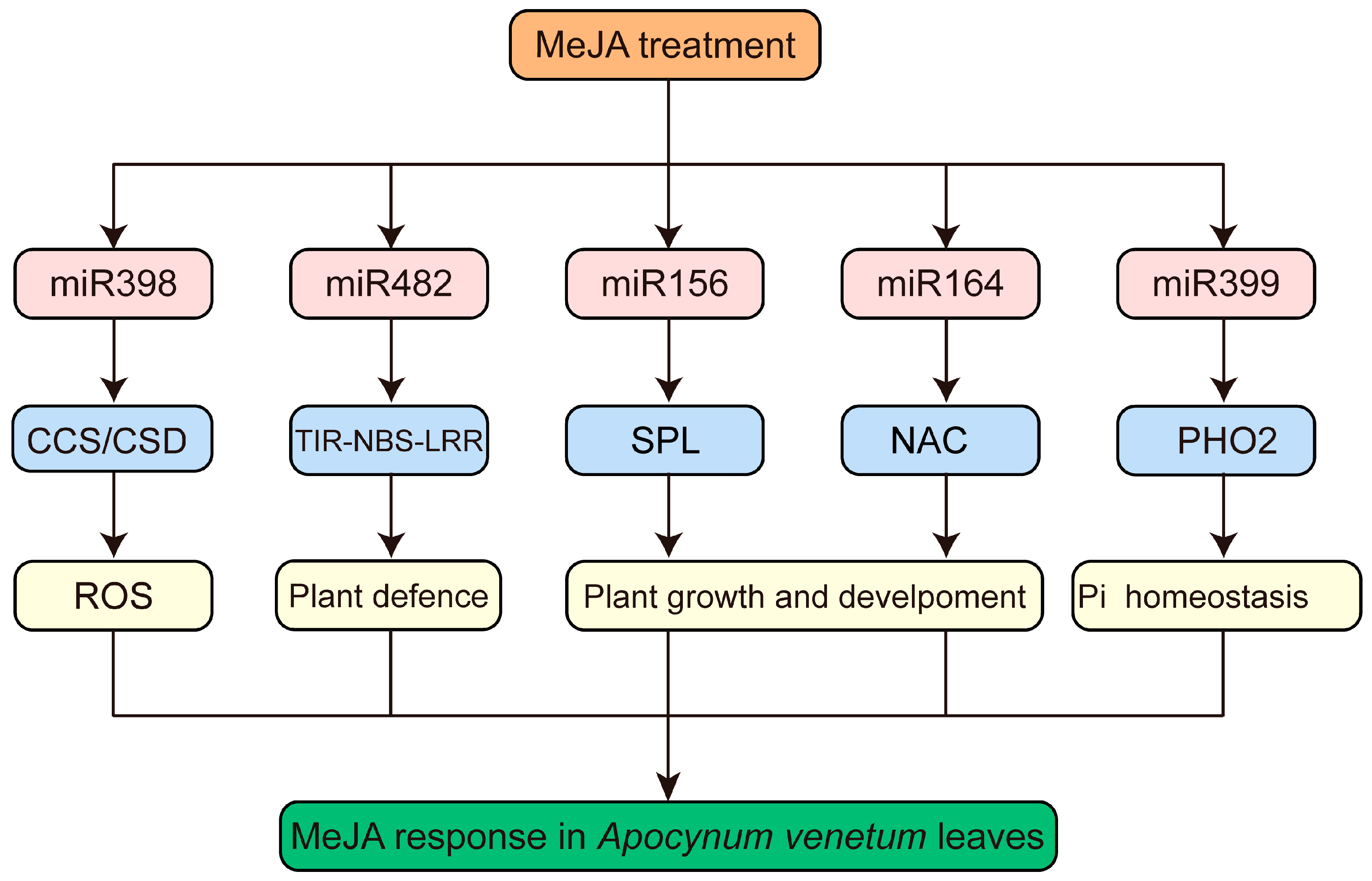 MeJA treatment

miR398

miR482

miR156

miR164

miR399

CCS/CSD

TIR-NBS-LRR

SPL

NAC

PHO2

ROS

Plant defence

Plant growth and develpoment

Pi homeostasis

MeJA response in Apocynum venetum leaves